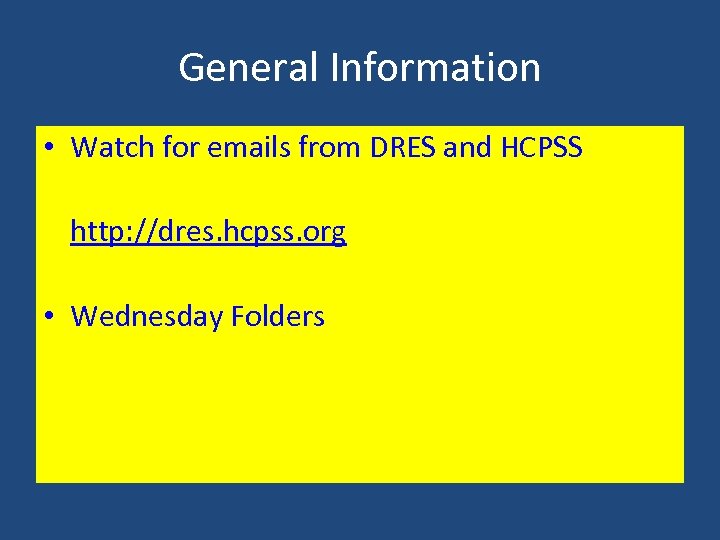 General Information

• Watch for emails from DRES and HCPSS

http://dres.hcpss.org

• Wednesday Folders